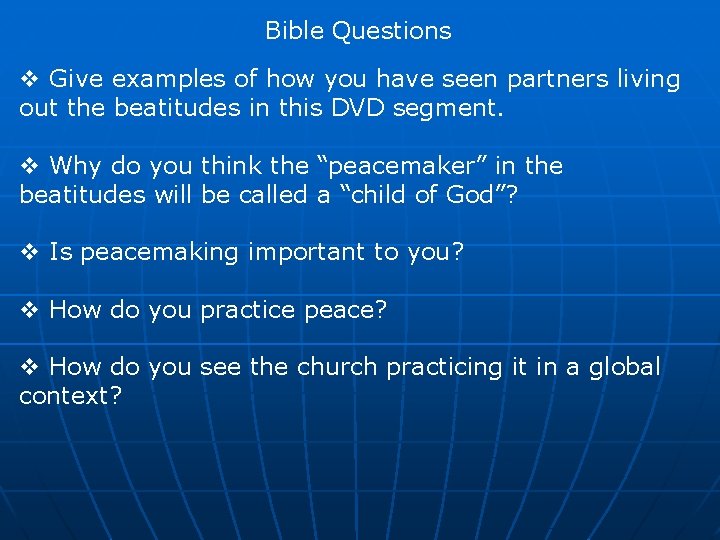 Bible Questions

❖ Give examples of how you have seen partners living out the beatitudes in this DVD segment.

❖ Why do you think the “peacemaker” in the beatitudes will be called a “child of God”?

❖ Is peacemaking important to you?

❖ How do you practice peace?

❖ How do you see the church practicing it in a global context?